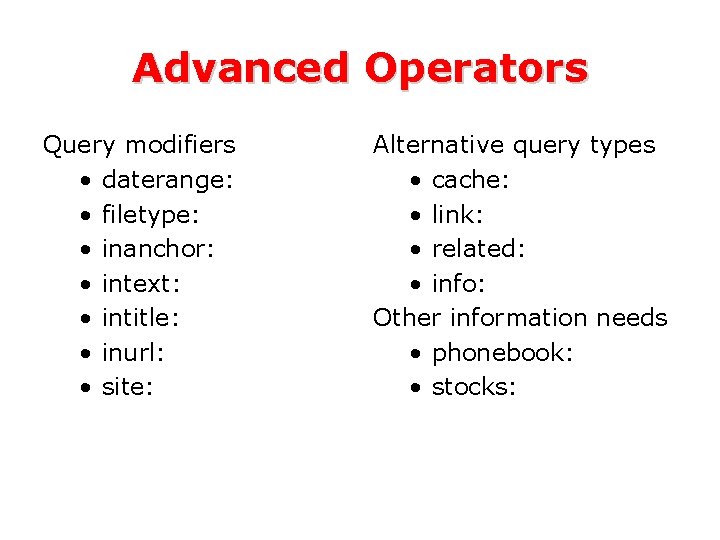 Advanced Operators

Query modifiers
• daterange:
• filetype:
• inanchor:
• intext:
• intitle:
• inurl:
• site:

Alternative query types
• cache:
• link:
• related:
• info:

Other information needs
• phonebook:
• stocks: